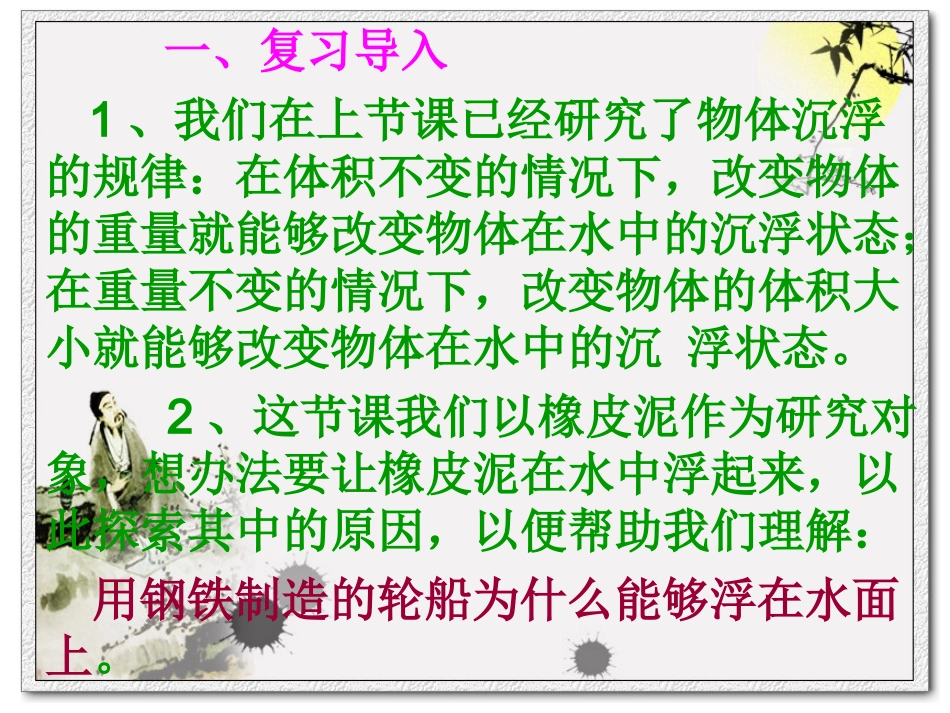 一、复习导入

1、我们在上节课已经研究了物体沉浮的规律：在体积不变的情况下，改变物体的重量就能够改变物体在水中的沉浮状态；在重量不变的情况下，改变物体的体积大小就能够改变物体在水中的沉 浮状态。

2、这节课我们以橡皮泥作为研究对象，想办法要让橡皮泥在水中浮起来，以此探索其中的原因，以便帮助我们理解：

用钢铁制造的轮船为什么能够浮在水面上。